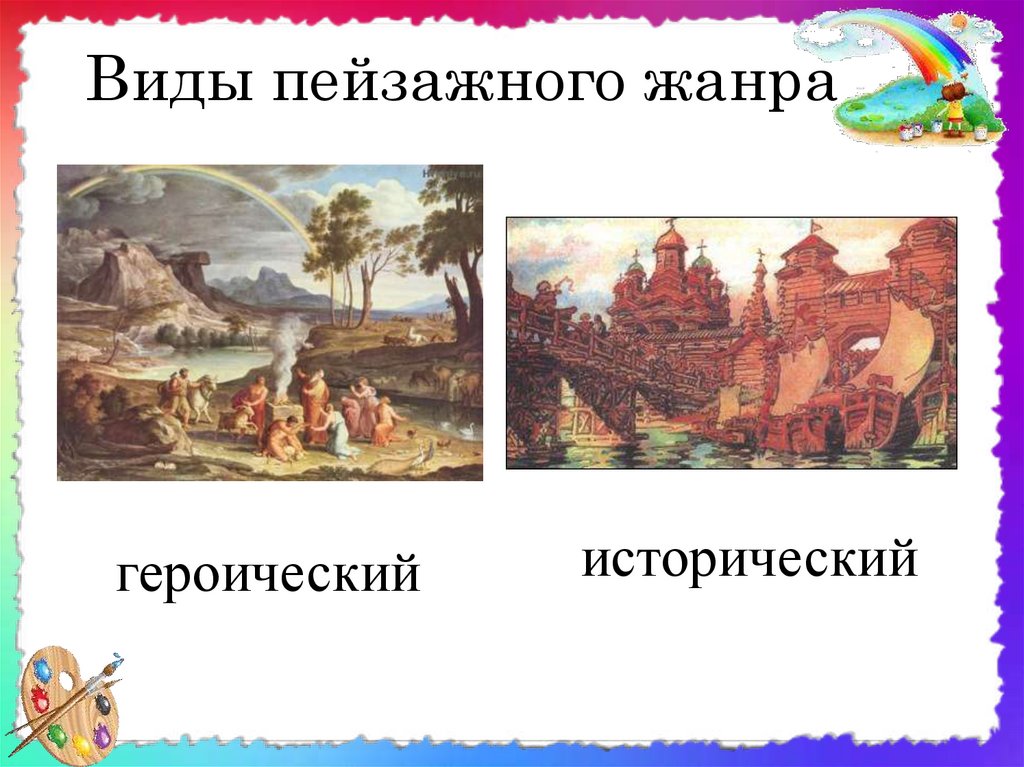 Виды пейзажного жанра

героический

исторический